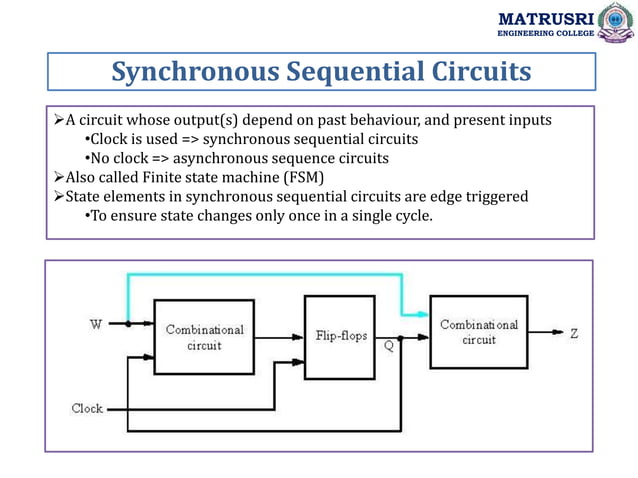 MATRUSRI
ENGINEERING COLLEGE

Synchronous Sequential Circuits

➢A circuit whose output(s) depend on past behaviour, and present inputs
•Clock is used => synchronous sequential circuits
•No clock => asynchronous sequence circuits
➢Also called Finite state machine (FSM)
➢State elements in synchronous sequential circuits are edge triggered
•To ensure state changes only once in a single cycle.

W
Combinational circuit
Flip-flops
Q
Combinational circuit
Z
Clock